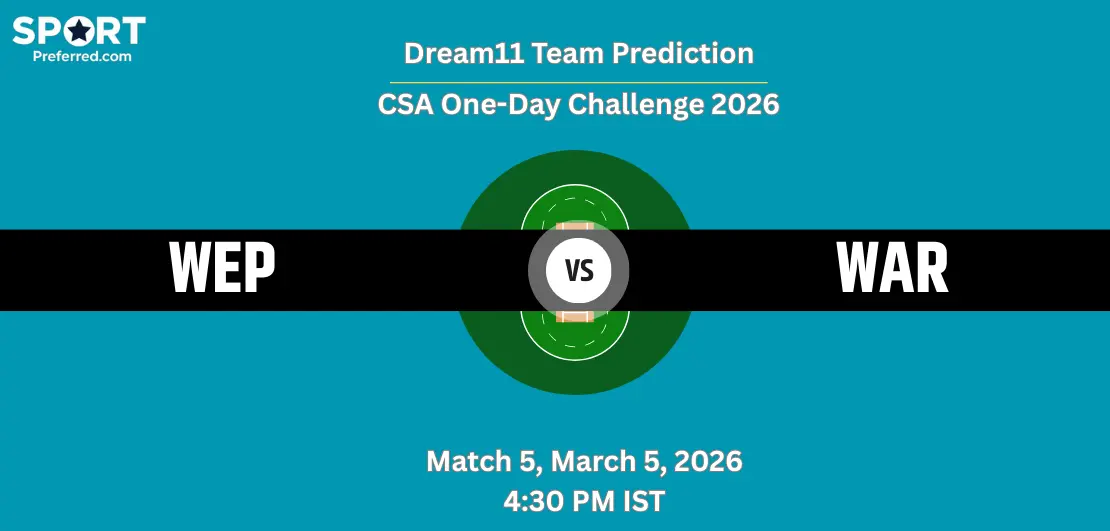 SPORT
Preferred.com

Dream11 Team Prediction

CSA One-Day Challenge 2026

WEP

VS

WAR

Match 5, March 5, 2026
4:30 PM IST